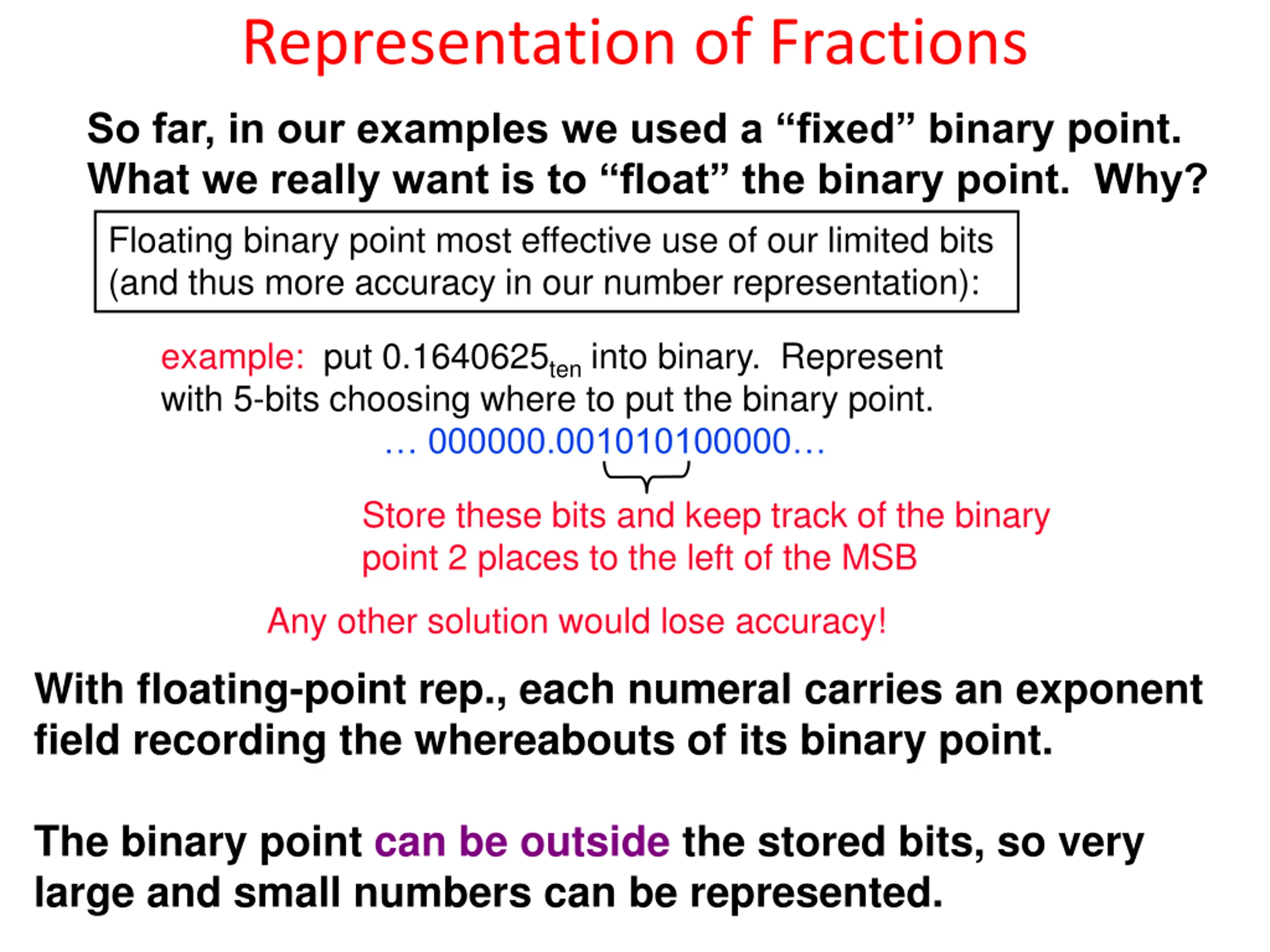 Representation of Fractions

So far, in our examples we used a “fixed” binary point. What we really want is to “float” the binary point. Why?

Floating binary point most effective use of our limited bits (and thus more accuracy in our number representation):

example: put $0.1640625_{ten}$ into binary. Represent with 5-bits choosing where to put the binary point.

… 000000.001010100000…

Store these bits and keep track of the binary point 2 places to the left of the MSB

Any other solution would lose accuracy!

With floating-point rep., each numeral carries an exponent field recording the whereabouts of its binary point.

The binary point can be outside the stored bits, so very large and small numbers can be represented.